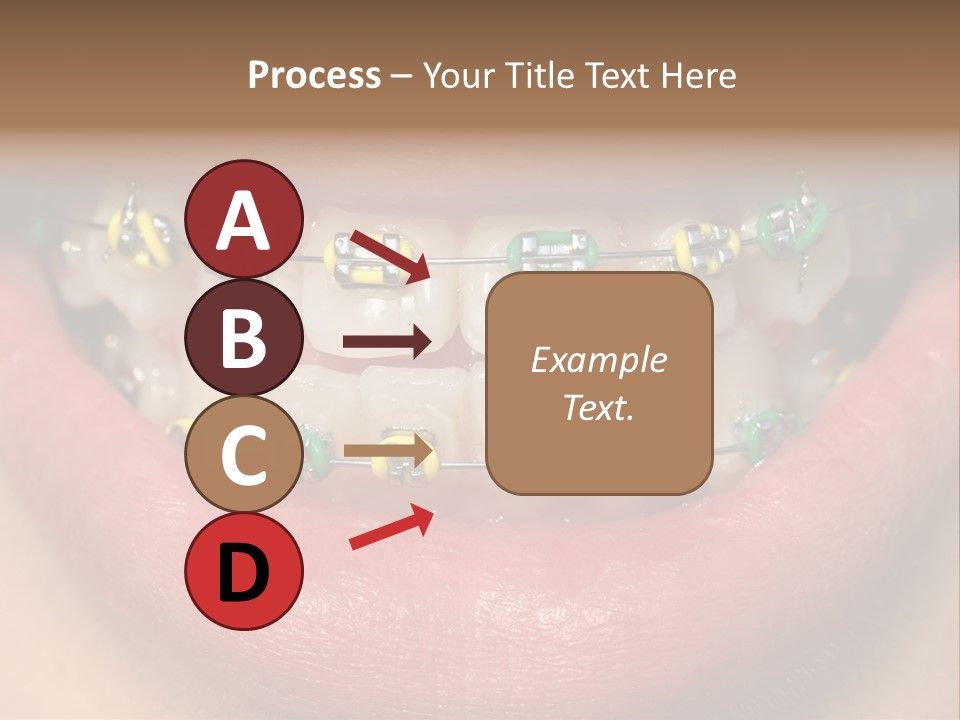 Process – Your Title Text Here

A

B

C

D

Example Text.